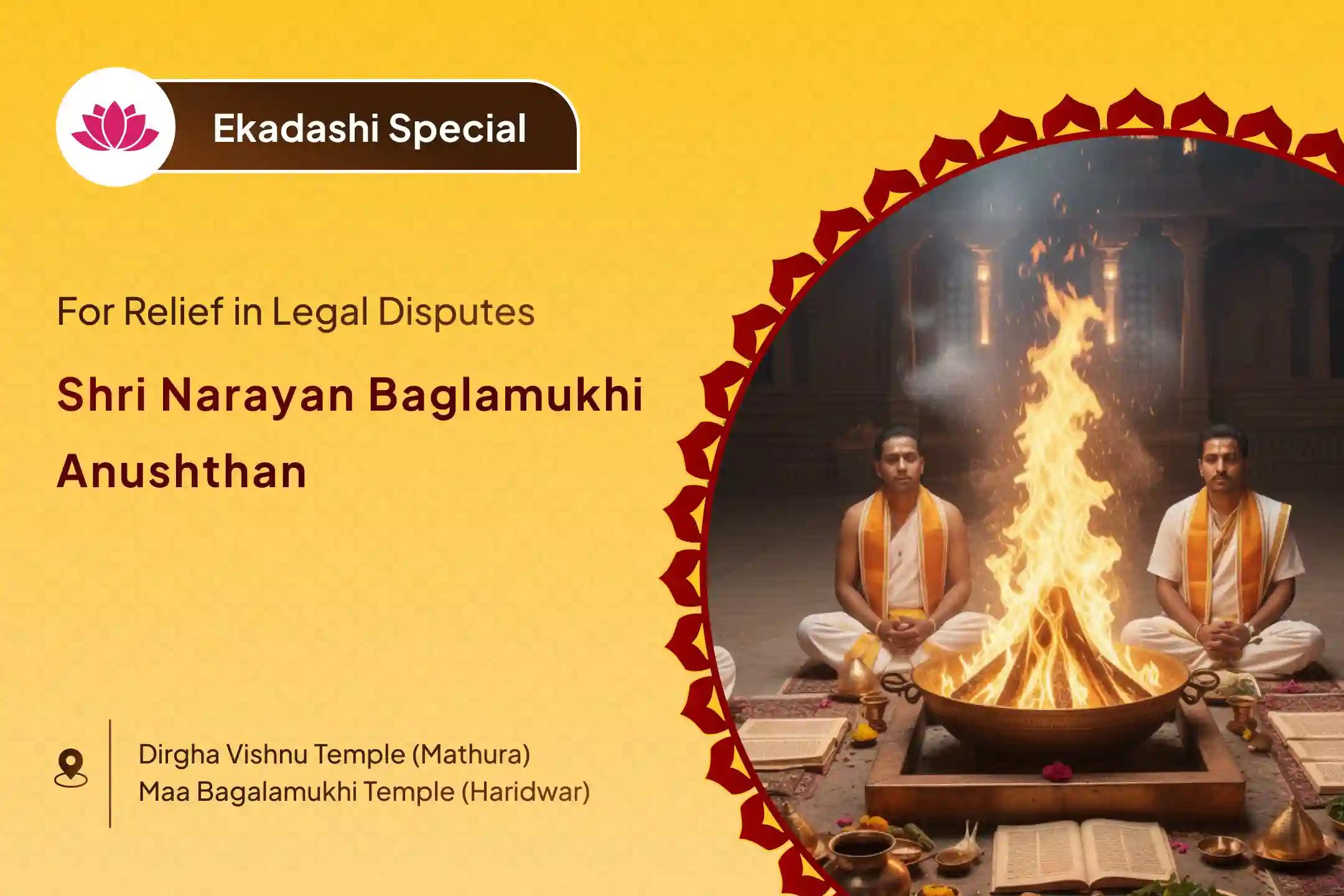 Ekadashi Special

For Relief in Legal Disputes

Shri Narayan Baglamukhi Anushthan

Dirgha Vishnu Temple (Mathura)
Maa Bagalamukhi Temple (Haridwar)